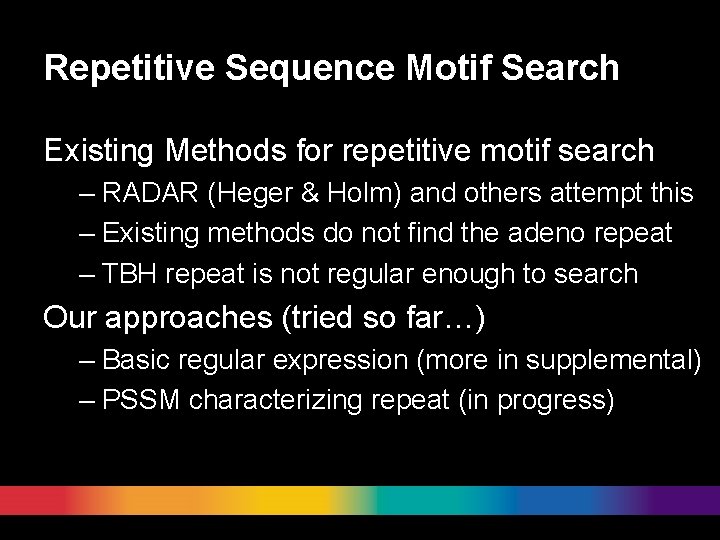 Repetitive Sequence Motif Search

Existing Methods for repetitive motif search
– RADAR (Heger & Holm) and others attempt this
– Existing methods do not find the adeno repeat
– TBH repeat is not regular enough to search

Our approaches (tried so far…)
– Basic regular expression (more in supplemental)
– PSSM characterizing repeat (in progress)